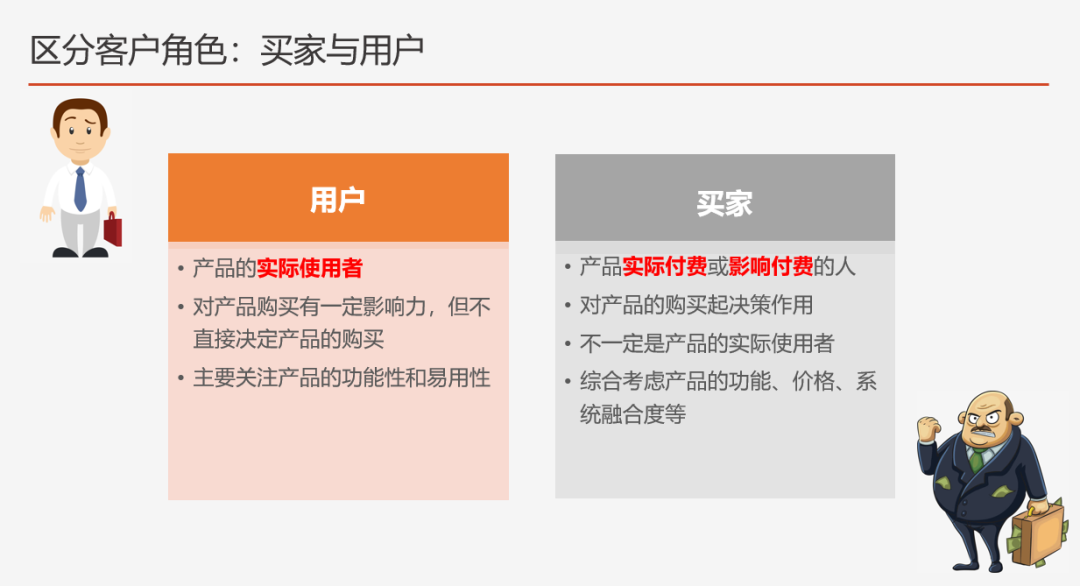 区分客户角色：买家与用户

用户

• 产品的实际使用者
• 对产品购买有一定影响力，但不直接决定产品的购买
• 主要关注产品的功能性和易用性

买家

• 产品实际付费或影响付费的人
• 对产品的购买起决策作用
• 不一定是产品的实际使用者
• 综合考虑产品的功能、价格、系统融合度等